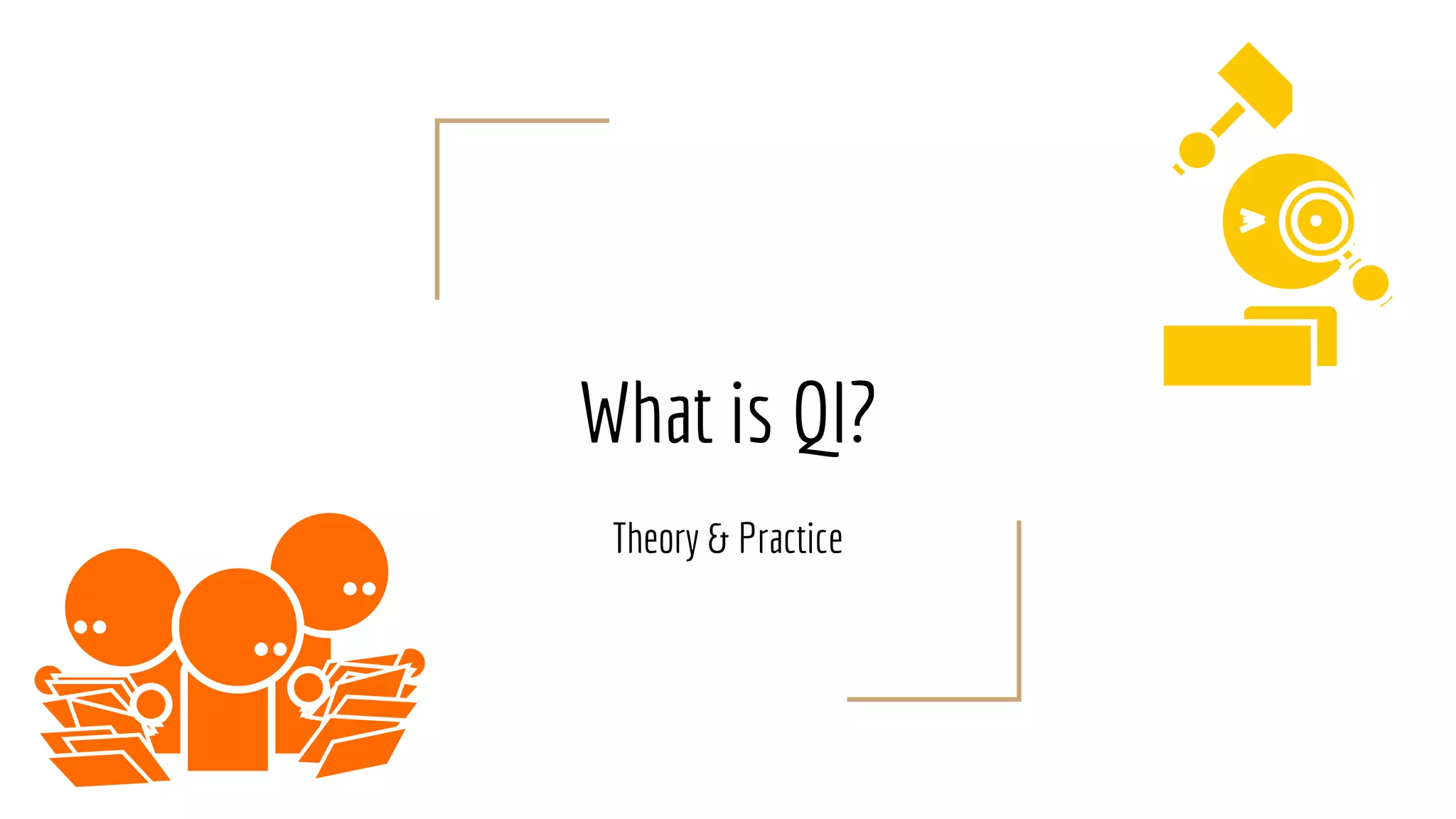 What is QI?

Theory & Practice